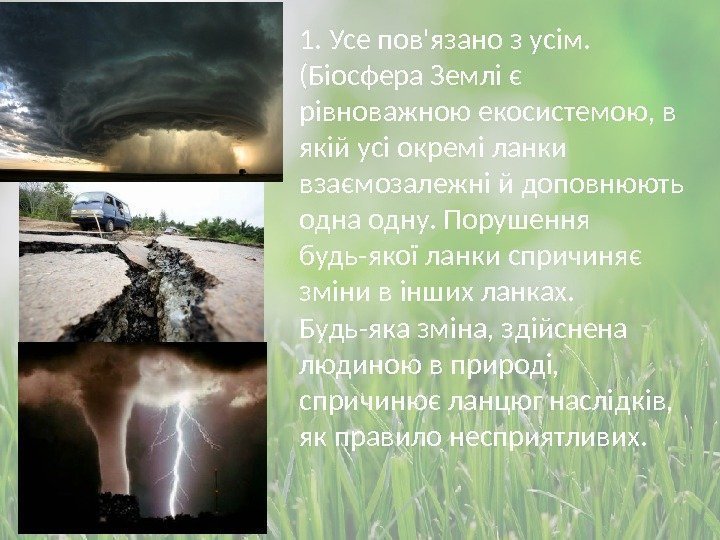 1. Усе пов'язано з усім. (Біосфера Землі є рівноважною екосистемою, в якій усі окремі ланки взаємозалежні й доповнюють одна одну. Порушення будь-якої ланки спричиняє зміни в інших ланках. Будь-яка зміна, здійснена людиною в природі, спричинює ланцюг наслідків, як правило несприятливих.